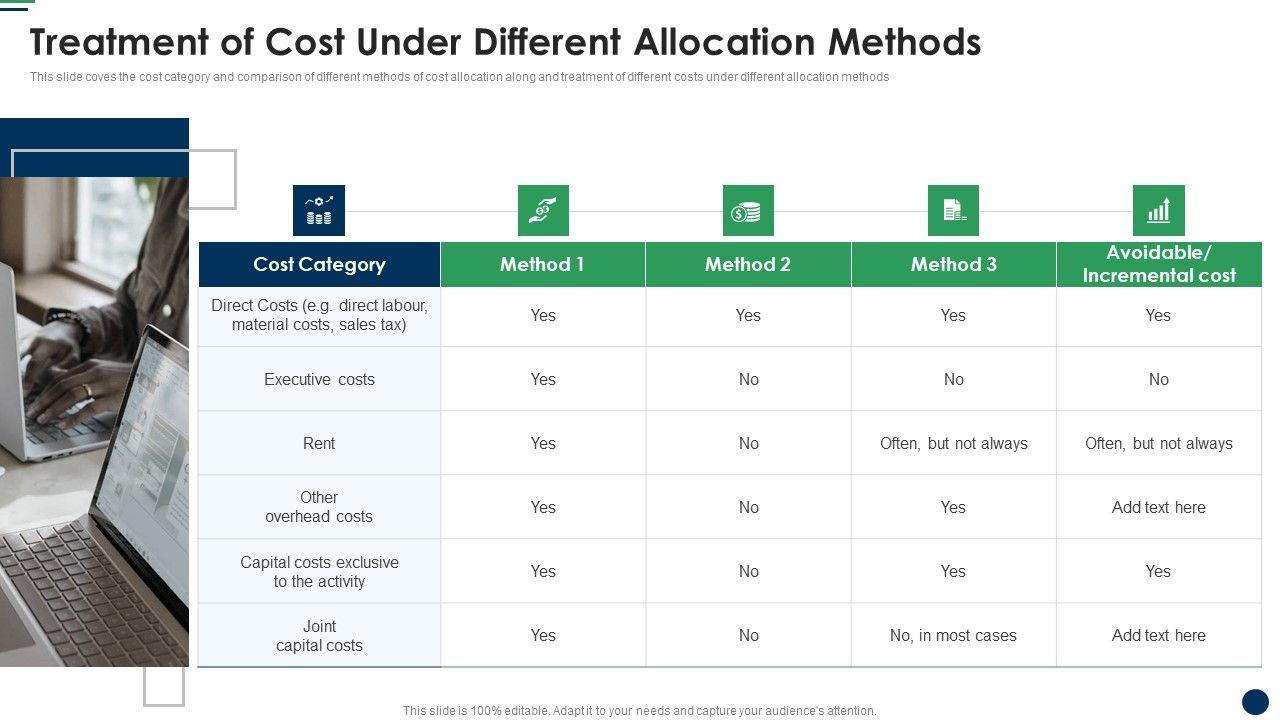 Treatment of Cost Under Different Allocation Methods

This slide coves the cost category and comparison of different methods of cost allocation along and treatment of different costs under different allocation methods

| Cost Category | Method 1 | Method 2 | Method 3 | Avoidable/ Incremental cost |
|---|---|---|---|---|
| Direct Costs (e.g. direct labour, material costs, sales tax) | Yes | Yes | Yes | Yes |
| Executive costs | Yes | No | No | No |
| Rent | Yes | No | Often, but not always | Often, but not always |
| Other overhead costs | Yes | No | Yes | Add text here |
| Capital costs exclusive to the activity | Yes | No | Yes | Yes |
| Joint capital costs | Yes | No | No, in most cases | Add text here |

This slide is 100% editable. Adapt it to your needs and capture your audience's attention.